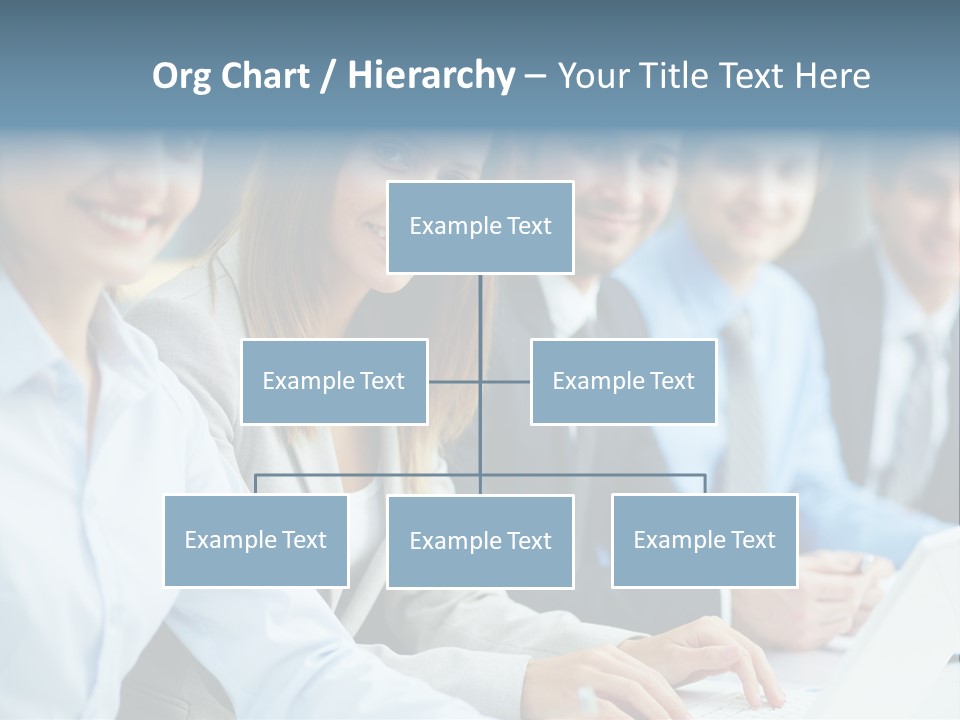 Org Chart / Hierarchy – Your Title Text Here

Example Text

Example Text

Example Text

Example Text

Example Text

Example Text